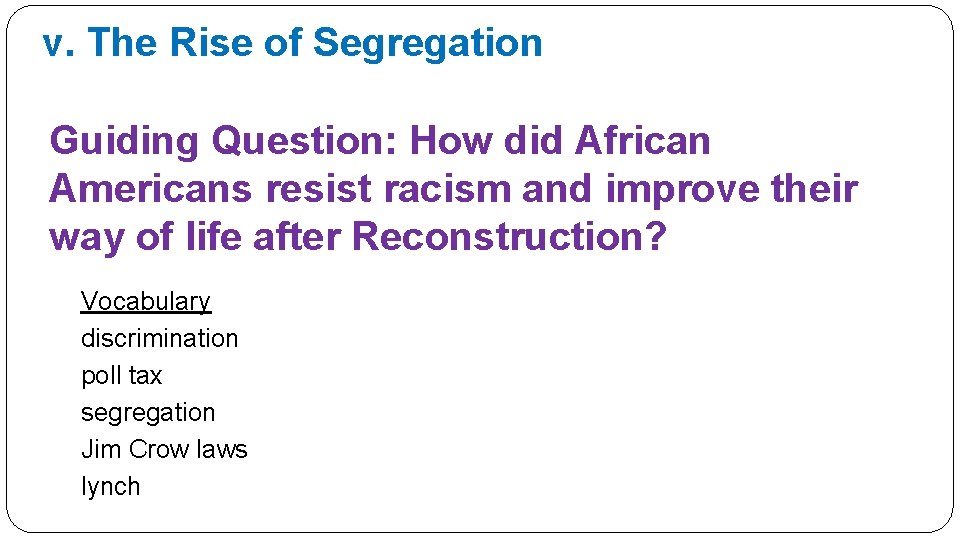 v. The Rise of Segregation

Guiding Question: How did African Americans resist racism and improve their way of life after Reconstruction?

Vocabulary
discrimination
poll tax
segregation
Jim Crow laws
lynch